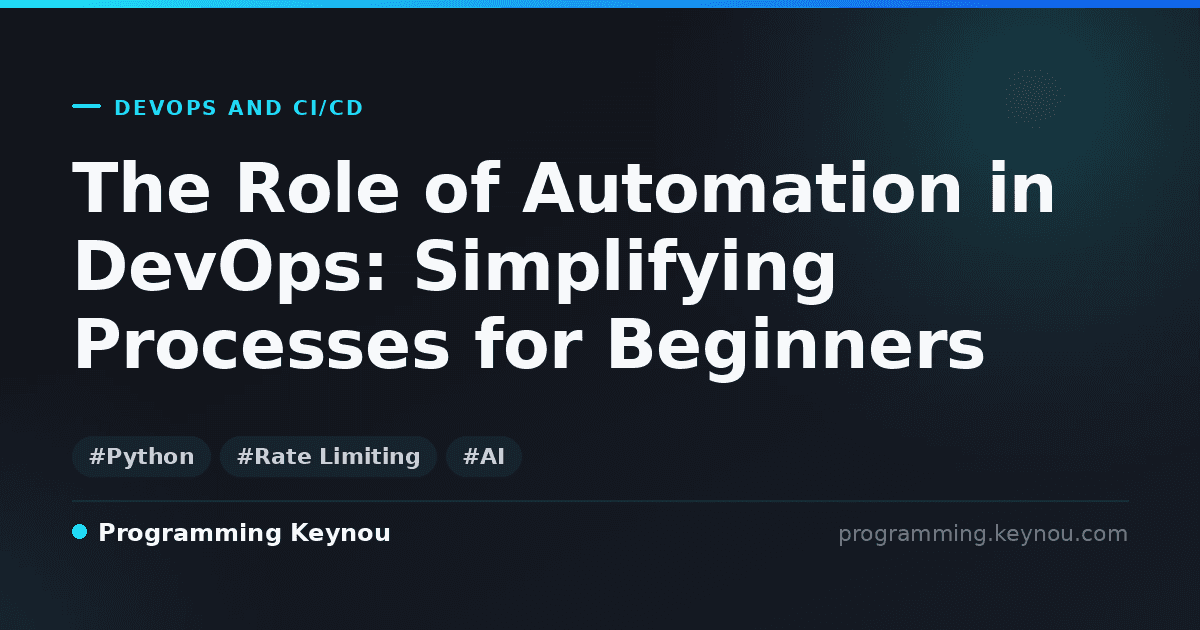 DEVOPS AND CI/CD

The Role of Automation in DevOps: Simplifying Processes for Beginners

#Python #Rate Limiting #AI

Programming Keynou

programming.keynou.com